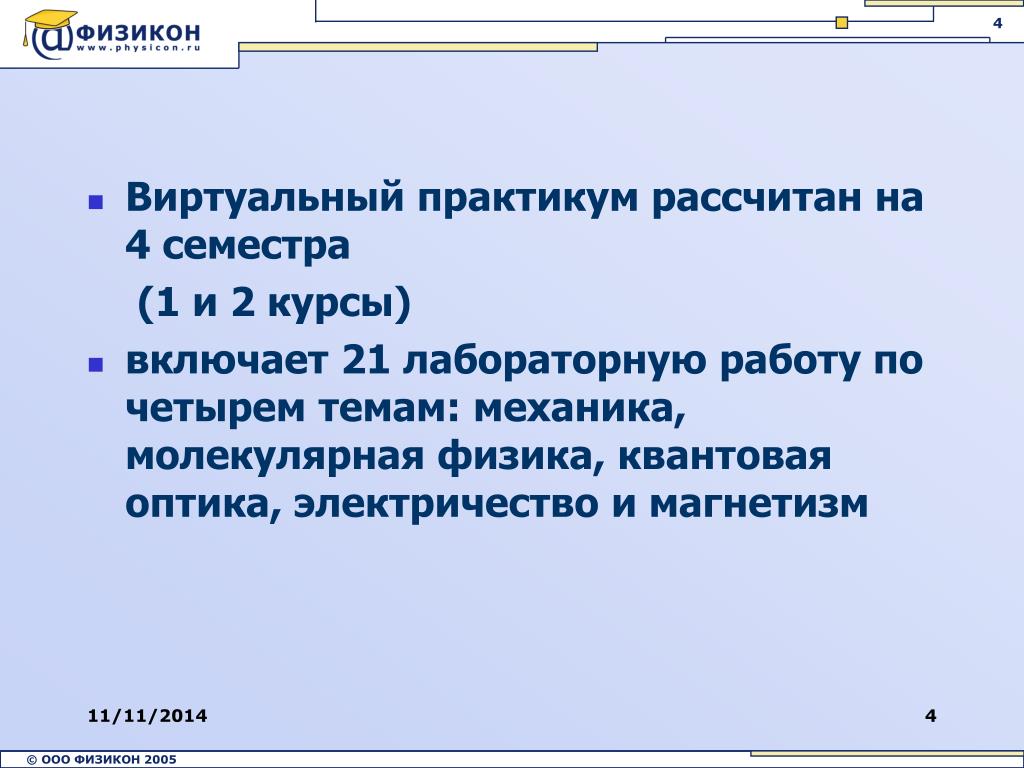 @ФИЗИКОН
www.physicon.ru

4

Виртуальный практикум рассчитан на 4 семестра
(1 и 2 курсы)

включает 21 лабораторную работу по четырем темам: механика, молекулярная физика, квантовая оптика, электричество и магнетизм

11/11/2014

4

© ООО ФИЗИКОН 2005